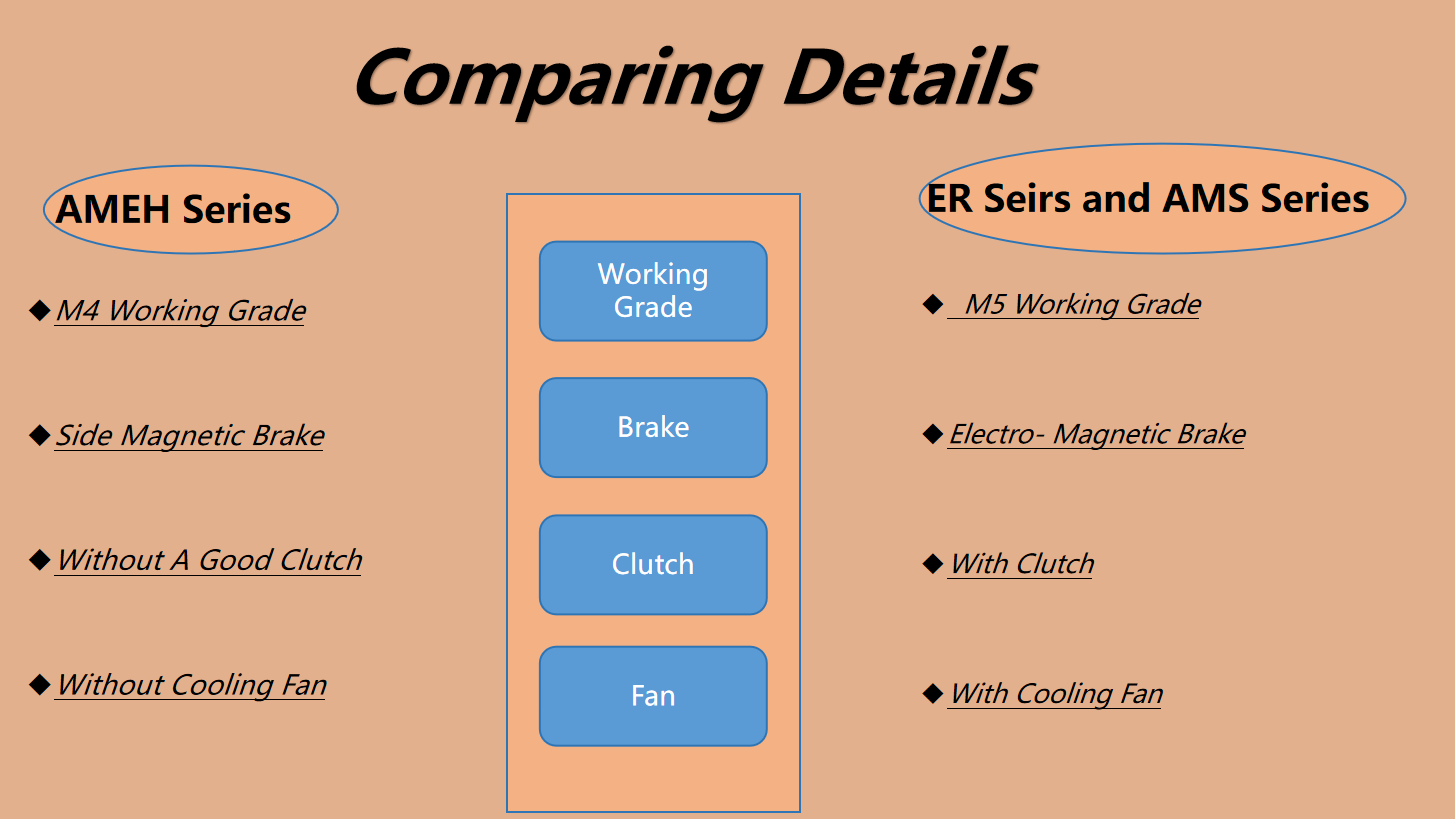 Comparing Details

AMEH Series

◆ M4 Working Grade

◆ Side Magnetic Brake

◆ Without A Good Clutch

◆ Without Cooling Fan

Working Grade

Brake

Clutch

Fan

ER Seirs and AMS Series

◆ M5 Working Grade

◆ Electro- Magnetic Brake

◆ With Clutch

◆ With Cooling Fan